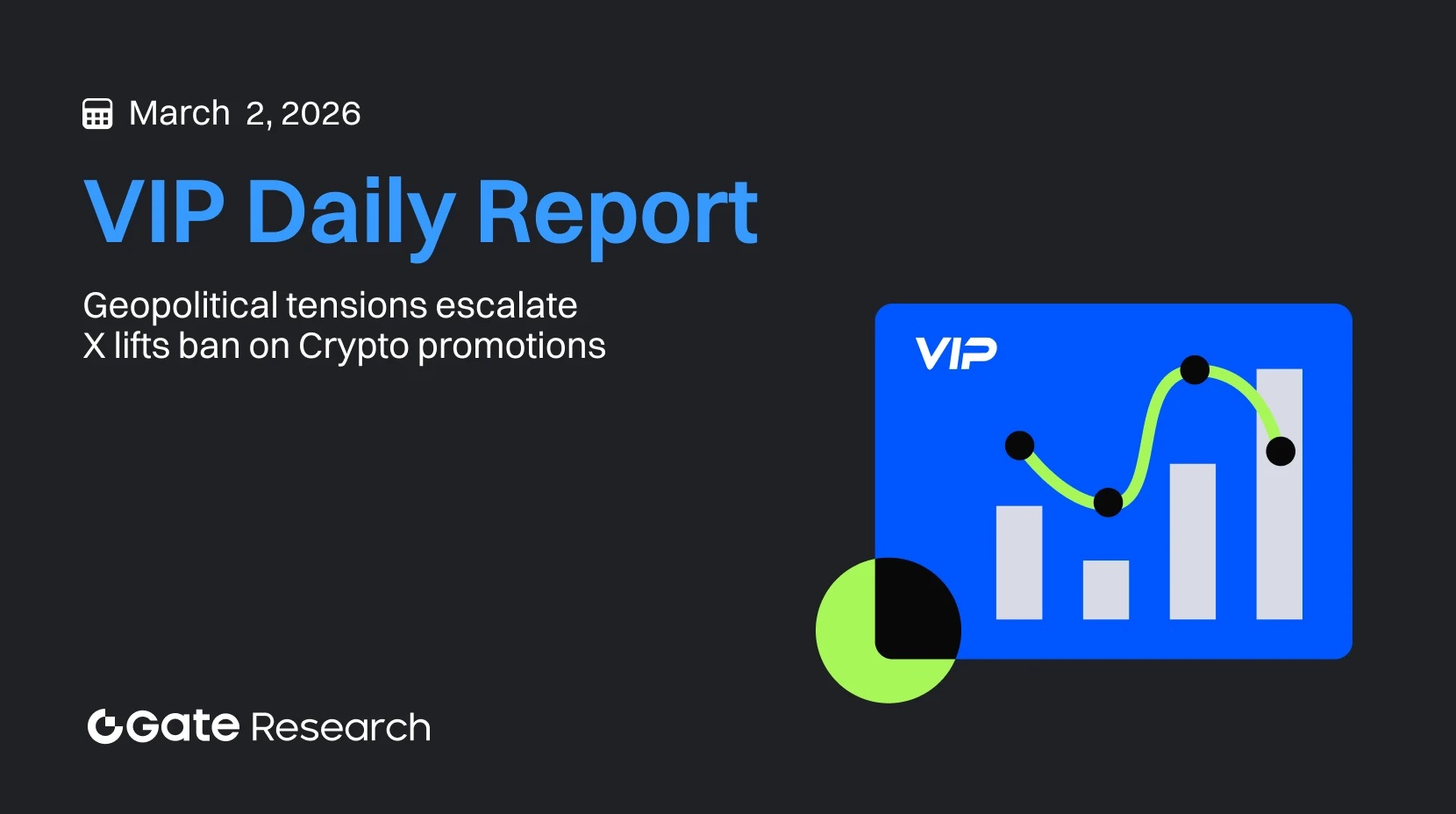 March 2, 2026

VIP Daily Report

Geopolitical tensions escalate
X lifts ban on Crypto promotions

VIP

Gate Research